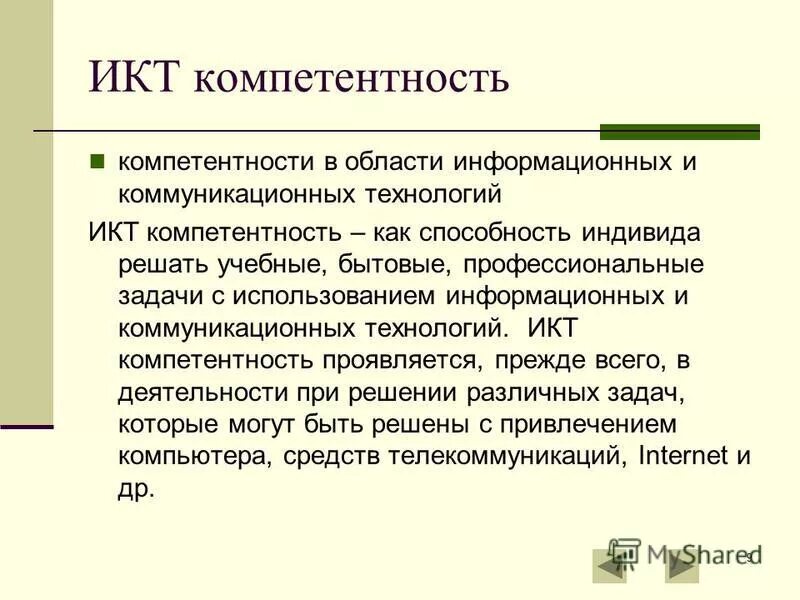 ИКТ компетентность

компетентности в области информационных и коммуникационных технологий

ИКТ компетентность – как способность индивида решать учебные, бытовые, профессиональные задачи с использованием информационных и коммуникационных технологий. ИКТ компетентность проявляется, прежде всего, в деятельности при решении различных задач, которые могут быть решены с привлечением компьютера, средств телекоммуникаций, Internet и др.

MyShared

9